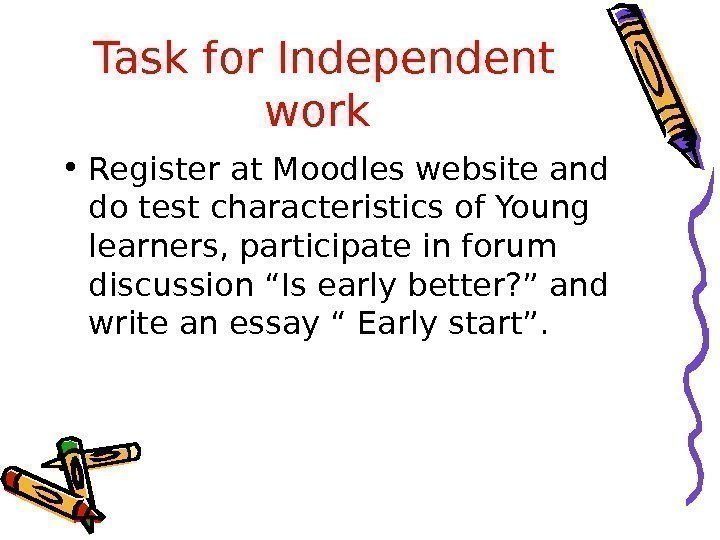 Task for Independent work

• Register at Moodles website and do test characteristics of Young learners, participate in forum discussion “Is early better?” and write an essay “ Early start”.